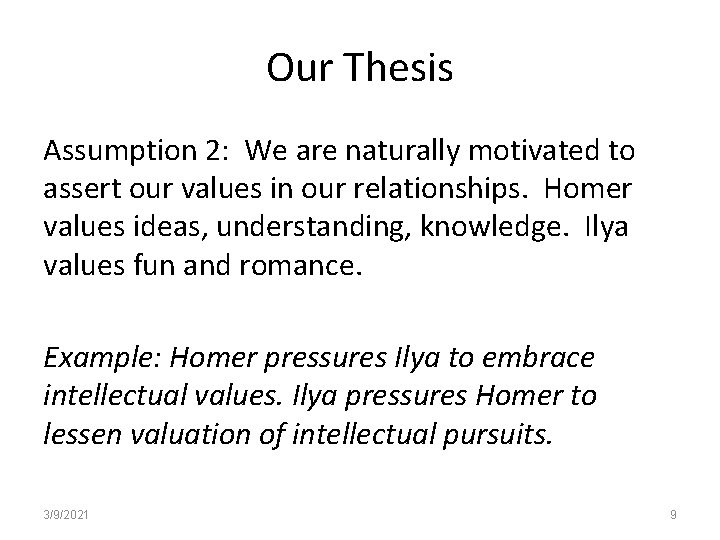 Our Thesis

Assumption 2: We are naturally motivated to assert our values in our relationships. Homer values ideas, understanding, knowledge. Ilya values fun and romance.

Example: Homer pressures Ilya to embrace intellectual values. Ilya pressures Homer to lessen valuation of intellectual pursuits.

3/9/2021

9